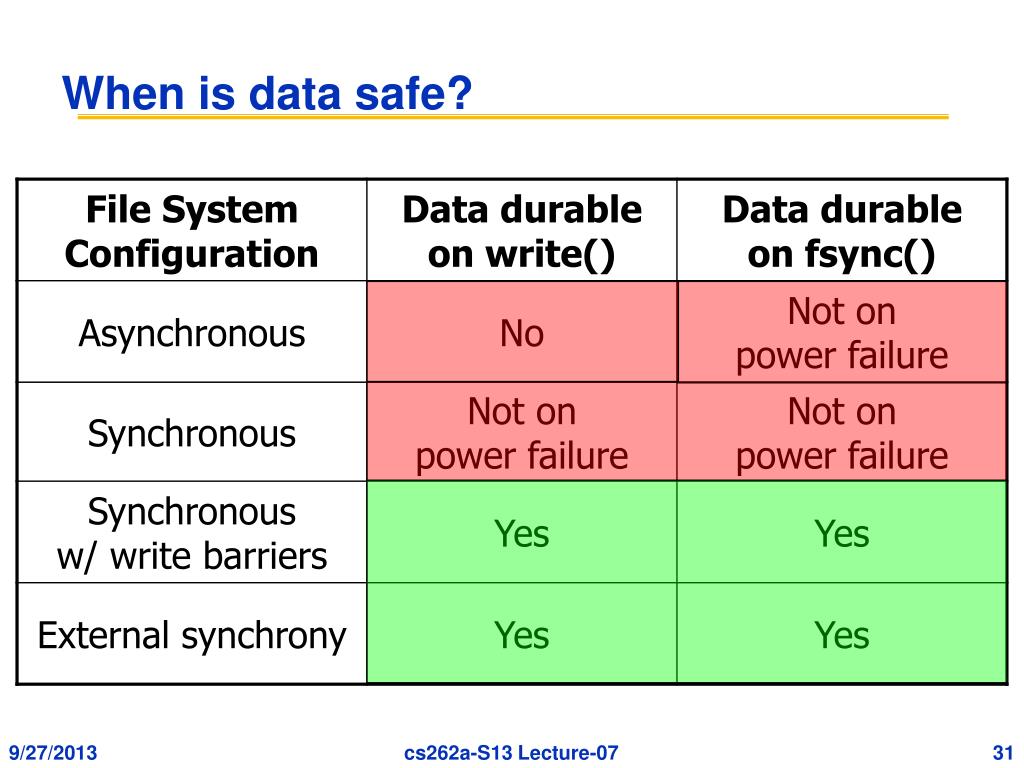 When is data safe?

| File System Configuration | Data durable on write() | Data durable on fsync() |
|---|---|---|
| Asynchronous | No | Not on power failure |
| Synchronous | Not on power failure | Not on power failure |
| Synchronous w/ write barriers | Yes | Yes |
| External synchrony | Yes | Yes |

9/27/2013

cs262a-S13 Lecture-07

31